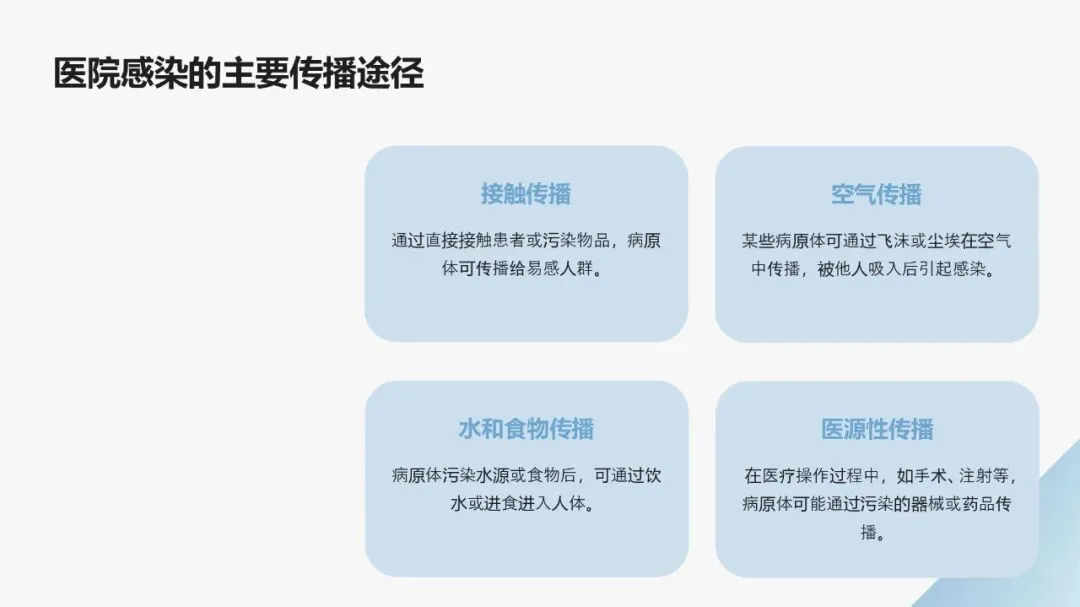 医院感染的主要传播途径

接触传播

通过直接接触患者或污染物品，病原体可传播给易感人群。

空气传播

某些病原体可通过飞沫或尘埃在空气中传播，被他人吸入后引起感染。

水和食物传播

病原体污染水源或食物后，可通过饮水或进食进入人体。

医源性传播

在医疗操作过程中，如手术、注射等，病原体可能通过污染的器械或药品传播。